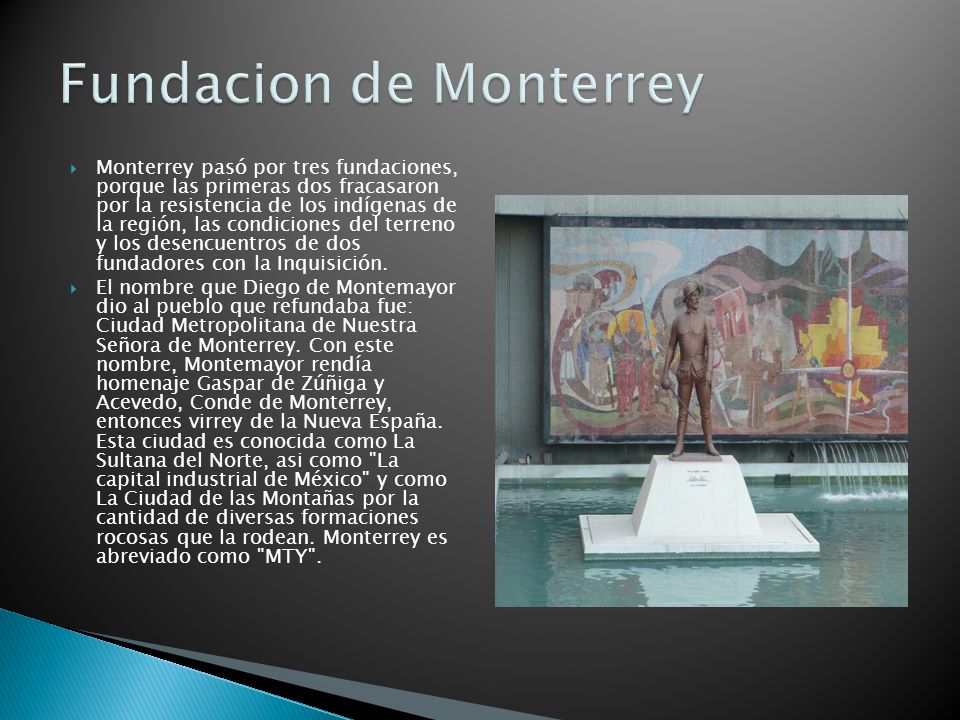 Fundacion de Monterrey

Monterrey pasó por tres fundaciones, porque las primeras dos fracasaron por la resistencia de los indígenas de la región, las condiciones del terreno y los desencuentros de dos fundadores con la Inquisición.

El nombre que Diego de Montemayor dio al pueblo que refundaba fue: Ciudad Metropolitana de Nuestra Señora de Monterrey. Con este nombre, Montemayor rendía homenaje Gaspar de Zúñiga y Acevedo, Conde de Monterrey, entonces virrey de la Nueva España. Esta ciudad es conocida como La Sultana del Norte, asi como "La capital industrial de México" y como La Ciudad de las Montañas por la cantidad de diversas formaciones rocosas que la rodean. Monterrey es abreviado como "MTY".